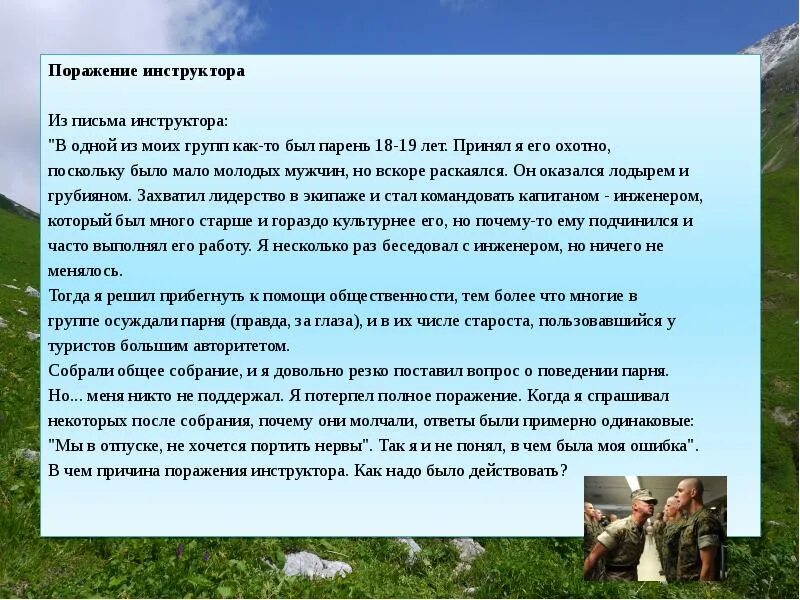 **Поражение инструктора**

Из письма инструктора:
"В одной из моих групп как-то был парень 18-19 лет. Принял я его охотно, поскольку было мало молодых мужчин, но вскоре раскаялся. Он оказался лодырем и грубияном. Захватил лидерство в экипаже и стал командовать капитаном - инженером, который был много старше и гораздо культурнее его, но почему-то ему подчинился и часто выполнял его работу. Я несколько раз беседовал с инженером, но ничего не менялось.
Тогда я решил прибегнуть к помощи общественности, тем более что многие в группе осуждали парня (правда, за глаза), и в их числе староста, пользовавшийся у туристов большим авторитетом.
Собрали общее собрание, и я довольно резко поставил вопрос о поведении парня. Но... меня никто не поддержал. Я потерпел полное поражение. Когда я спрашивал некоторых после собрания, почему они молчали, ответы были примерно одинаковые: "Мы в отпуске, не хочется портить нервы". Так я и не понял, в чем была моя ошибка".
В чем причина поражения инструктора. Как надо было действовать?